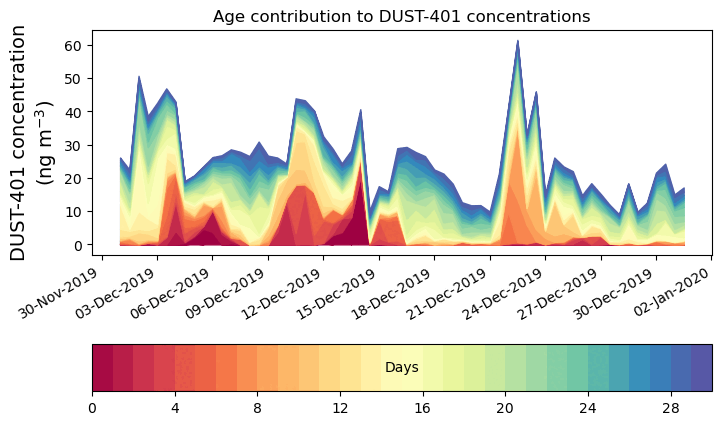 Age contribution to DUST-401 concentrations

DUST-401 concentration (ng m$^{-3}$)

60
50
40
30
20
10
0

30-Nov-2019
03-Dec-2019
06-Dec-2019
09-Dec-2019
12-Dec-2019
15-Dec-2019
18-Dec-2019
21-Dec-2019
24-Dec-2019
27-Dec-2019
30-Dec-2019
02-Jan-2020

Days

0
4
8
12
16
20
24
28